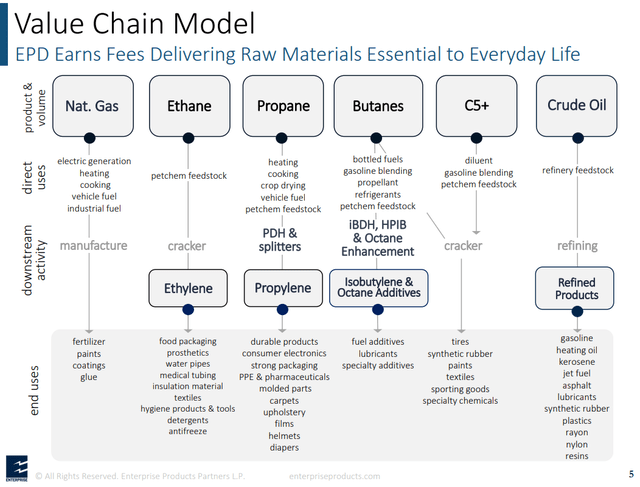 Value Chain Model
EPD Earns Fees Delivering Raw Materials Essential to Everyday Life

product & volume

Nat. Gas
Ethane
Propane
Butanes
C5+
Crude Oil

direct uses

electric generation
heating
cooking
vehicle fuel
industrial fuel

petchem feedstock

heating
cooking
crop drying
vehicle fuel
petchem feedstock

bottled fuels
gasoline blending
propellant
refrigerants
petchem feedstock

diluent
gasoline blending
petchem feedstock

refinery feedstock

downstream activity

manufacture
cracker
PDH & splitters
iBDH, HPIB & Octane Enhancement
cracker
refining

Ethylene
Propylene
Isobutylene & Octane Additives
Refined Products

end uses

fertilizer
paints
coatings
glue

food packaging
prosthetics
water pipes
medical tubing
insulation material
textiles
hygiene products & tools
detergents
antifreeze

durable products
consumer electronics
strong packaging
PPE & pharmaceuticals
molded parts
carpets
upholstery
films
helmets
diapers

fuel additives
lubricants
specialty additives

tires
synthetic rubber
paints
textiles
sporting goods
specialty chemicals

gasoline
heating oil
kerosene
jet fuel
asphalt
lubricants
synthetic rubber
plastics
rayon
nylon
resins

ENTERPRISE
© All Rights Reserved. Enterprise Products Partners L.P.
enterpriseproducts.com
5